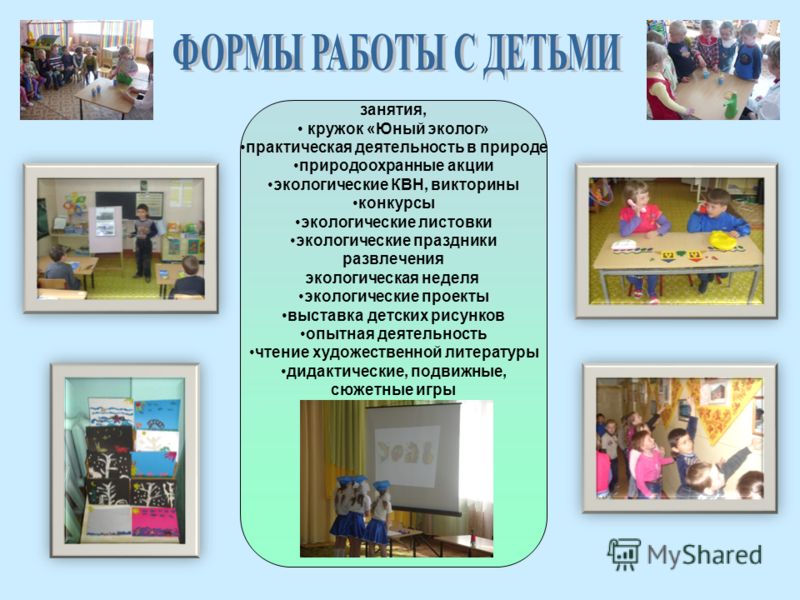 ФОРМЫ РАБОТЫ С ДЕТЬМИ

занятия,
• кружок «Юный эколог»
•практическая деятельность в природе
•природоохранные акции
•экологические КВН, викторины
•конкурсы
•экологические листовки
•экологические праздники
развлечения
экологическая неделя
•экологические проекты
•выставка детских рисунков
•опытная деятельность
•чтение художественной литературы
•дидактические, подвижные, сюжетные игры

MyShared